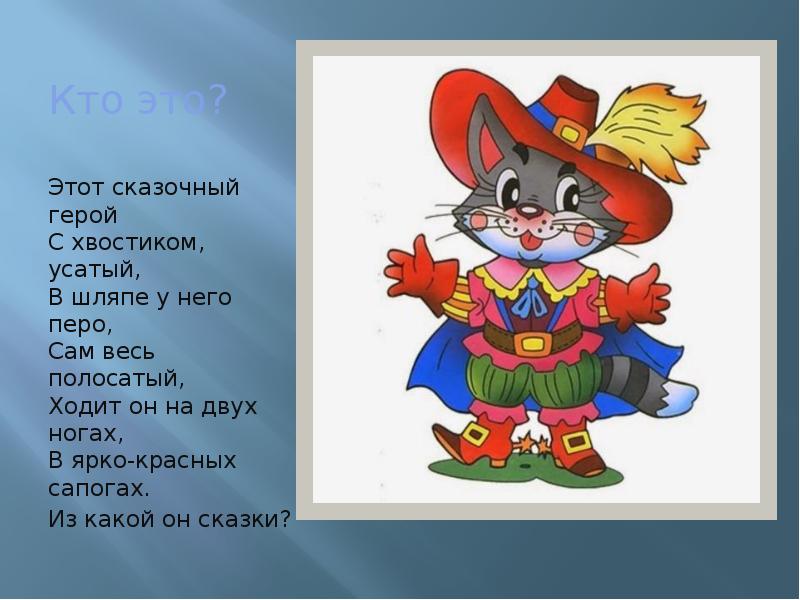 Кто это?

Этот сказочный герой
С хвостиком, усатый,
В шляпе у него перо,
Сам весь полосатый,
Ходит он на двух ногах,
В ярко-красных сапогах.
Из какой он сказки?